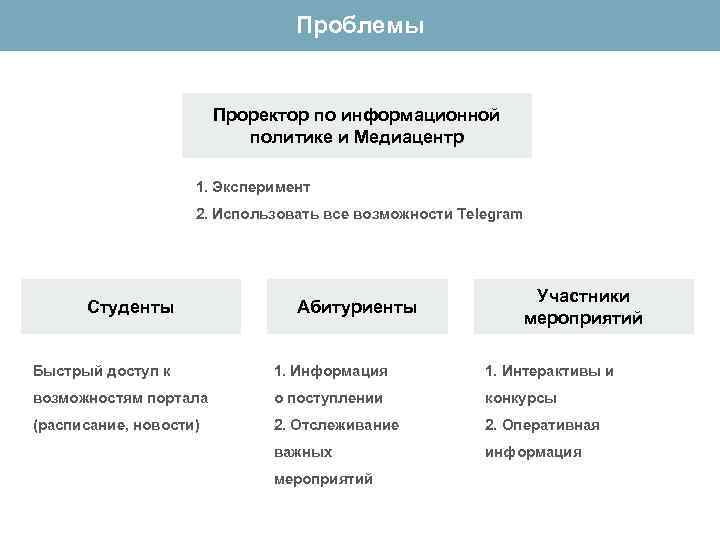 Проблемы

Проректор по информационной политике и Медиацентр

1. Эксперимент

2. Использовать все возможности Telegram

Студенты

Быстрый доступ к возможностям портала (расписание, новости)

Абитуриенты

1. Информация о поступлении

2. Отслеживание важных мероприятий

Участники мероприятий

1. Интерактивы и конкурсы

2. Оперативная информация